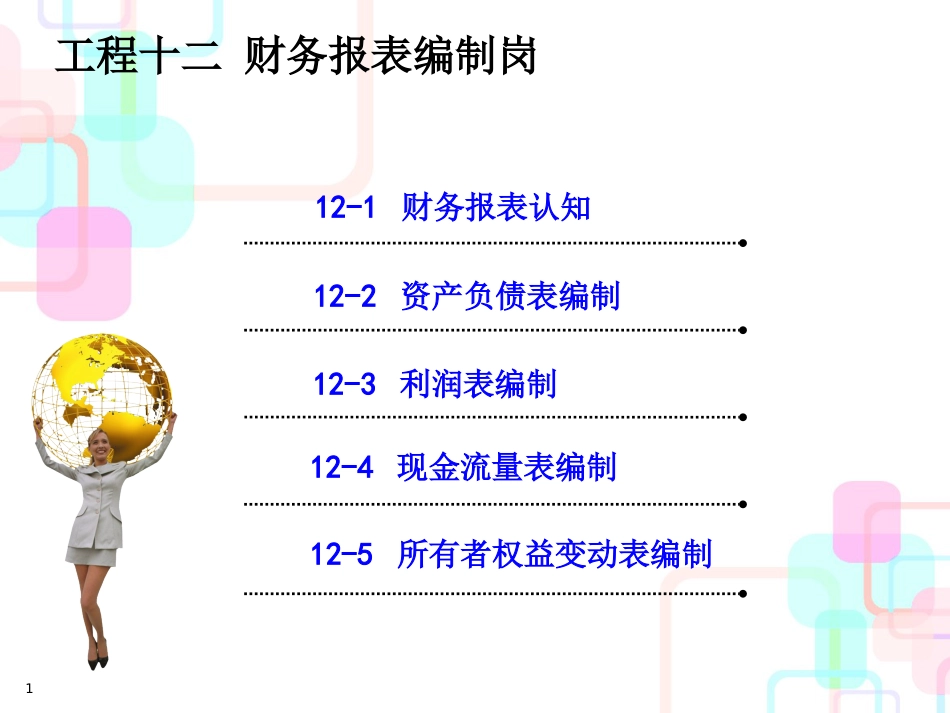 工程十二 财务报表编制岗

12-1 财务报表认知

12-2 资产负债表编制

12-3 利润表编制

12-4 现金流量表编制

12-5 所有者权益变动表编制

1